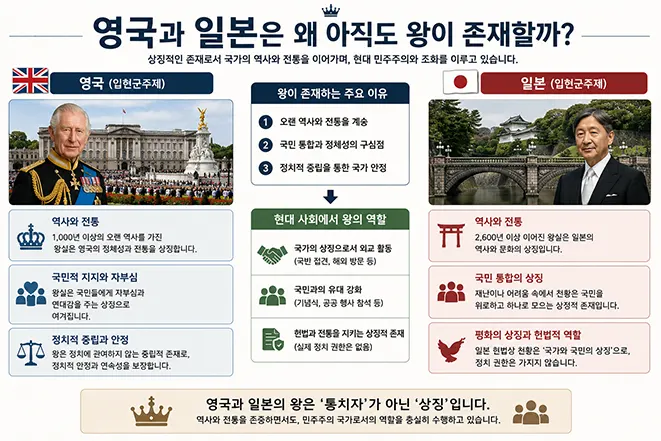 영국과 일본은 왜 아직도 왕이 존재할까?

상징적인 존재로서 국가의 역사와 전통을 이어가며, 현대 민주주의와 조화를 이루고 있습니다.

영국 (입헌군주제)

역사와 전통
1,000년 이상의 오랜 역사를 가진 왕실은 영국의 정체성과 전통을 상징합니다.

국민적 지지와 자부심
왕실은 국민들에게 자부심과 연대감을 주는 상징으로 여겨집니다.

정치적 중립과 안정
왕은 정치에 관여하지 않는 중립적 존재로, 정치적 안정과 연속성을 보장합니다.

왕이 존재하는 주요 이유

1 오랜 역사와 전통을 계승
2 국민 통합과 정체성의 구심점
3 정치적 중립을 통한 국가 안정

현대 사회에서 왕의 역할

국가의 상징으로서 외교 활동
(국빈 접견, 해외 방문 등)

국민과의 유대 강화
(기념식, 공공 행사 참석 등)

헌법과 전통을 지키는 상징적 존재
(실제 정치 권한은 없음)

일본 (입헌군주제)

역사와 전통
2,600년 이상 이어진 왕실은 일본의 역사와 문화의 상징입니다.

국민 통합의 상징
재난이나 어려움 속에서 천황은 국민을 위로하고 하나로 모으는 상징적 존재입니다.

평화의 상징과 헌법적 역할
일본 헌법상 천황은 '국가와 국민의 상징'으로, 정치 권한은 가지지 않습니다.

영국과 일본의 왕은 '통치자'가 아닌 '상징'입니다.
역사와 전통을 존중하면서도, 민주주의 국가로서의 역할을 충실히 수행하고 있습니다.